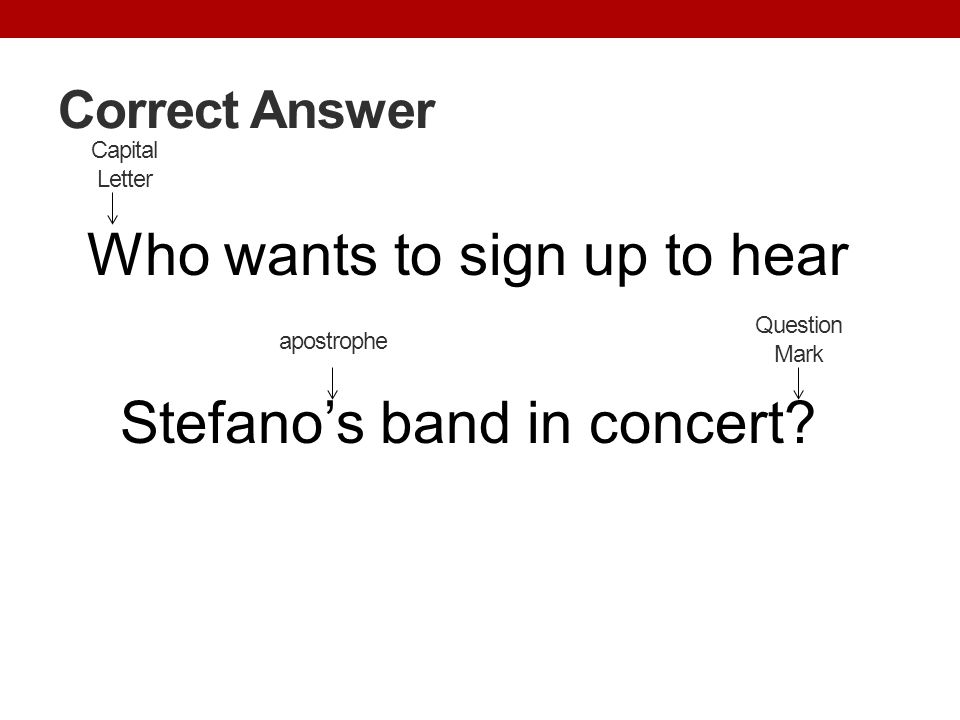 Correct Answer

Capital Letter

Who wants to sign up to hear

apostrophe

Question Mark

Stefano’s band in concert?